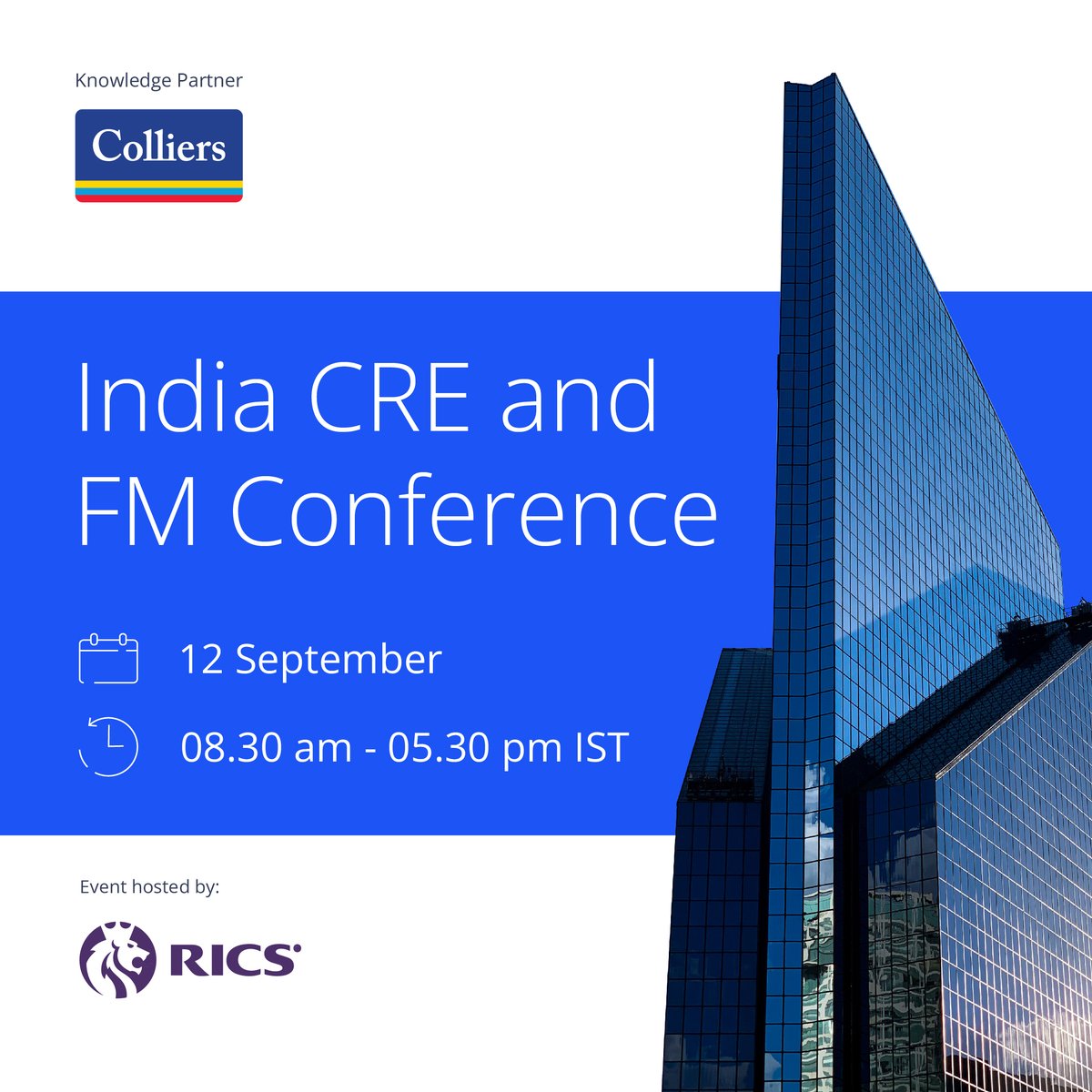 Knowledge Partner

Colliers

India CRE and FM Conference

12 September

08.30 am - 05.30 pm IST

Event hosted by:

RICS